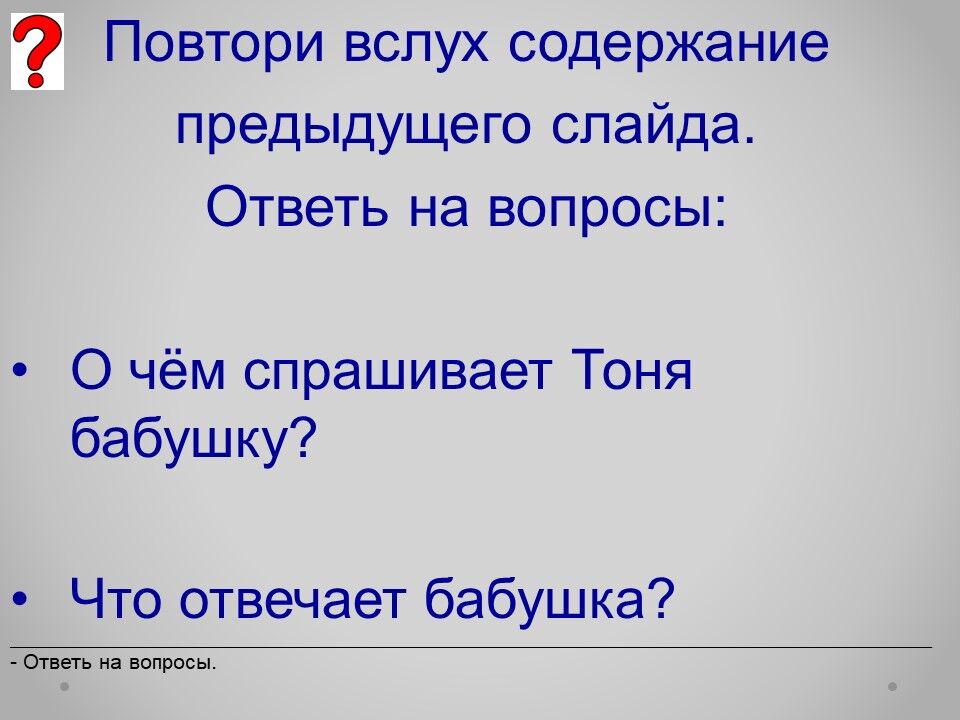 ?

Повтори вслух содержание предыдущего слайда.
Ответь на вопросы:

• О чём спрашивает Тоня бабушку?

• Что отвечает бабушка?

- Ответь на вопросы.